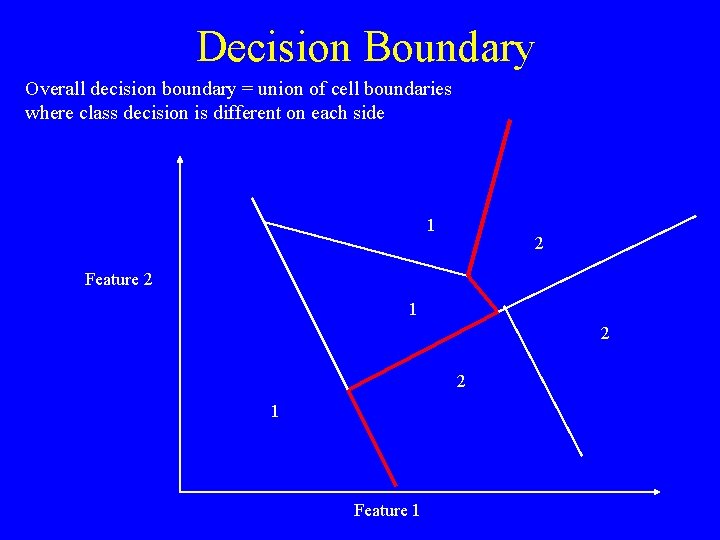 Decision Boundary

Overall decision boundary = union of cell boundaries where class decision is different on each side

1

2

Feature 2

1

2

2

1

Feature 1